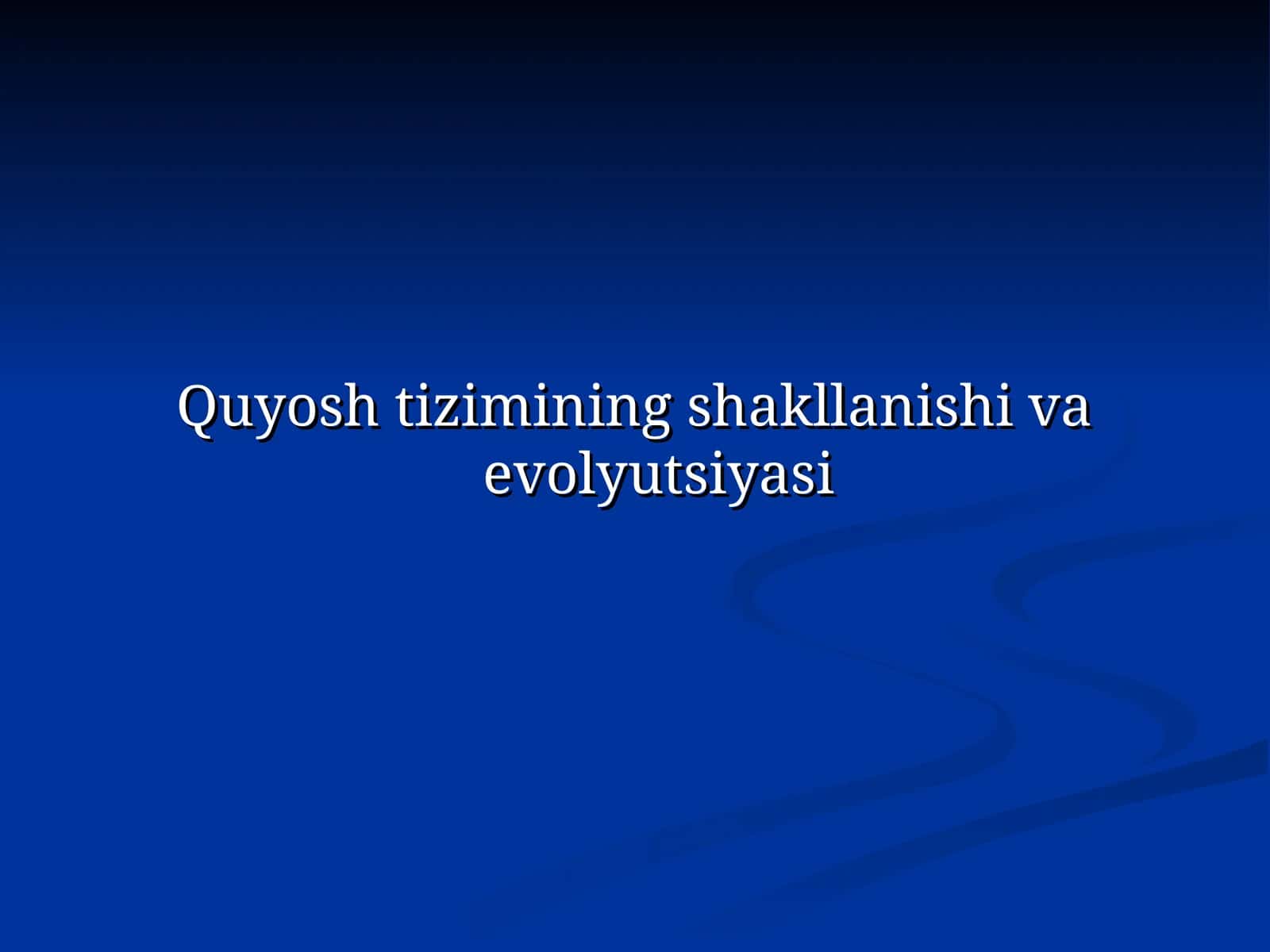 Quyosh tizimining shakllanishi va evolyutsiyasi